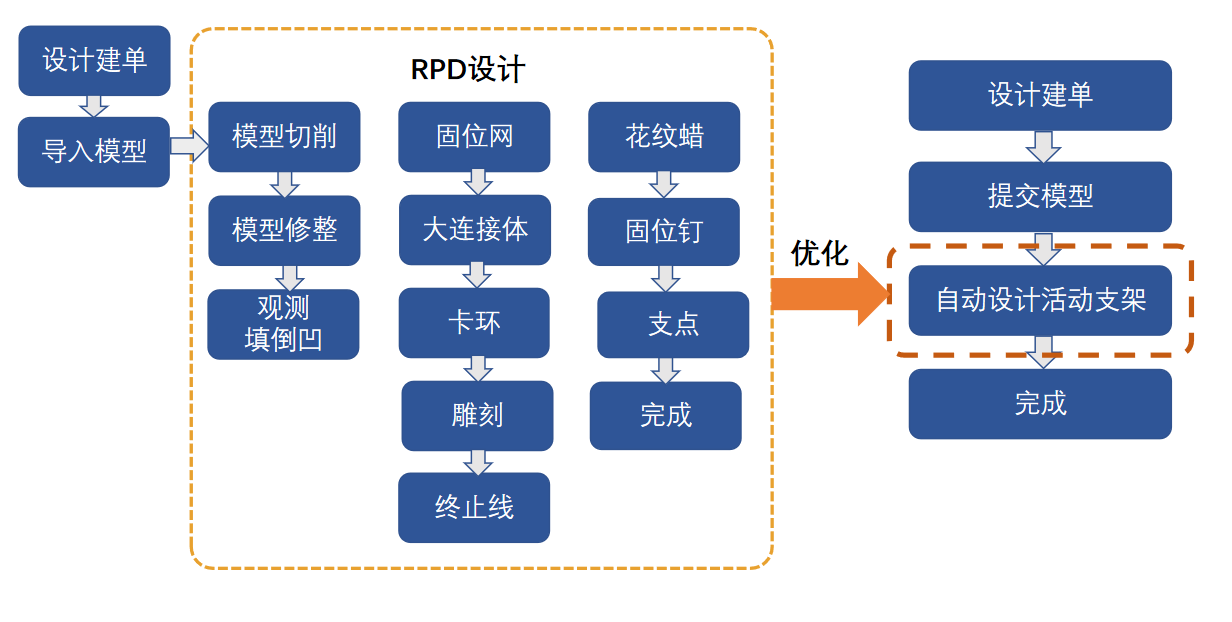 设计建单

导入模型

RPD设计

模型切削

模型修整

观测
填倒凹

固位网

大连接体

卡环

雕刻

终止线

花纹蜡

固位钉

支点

完成

优化

设计建单

提交模型

自动设计活动支架

完成